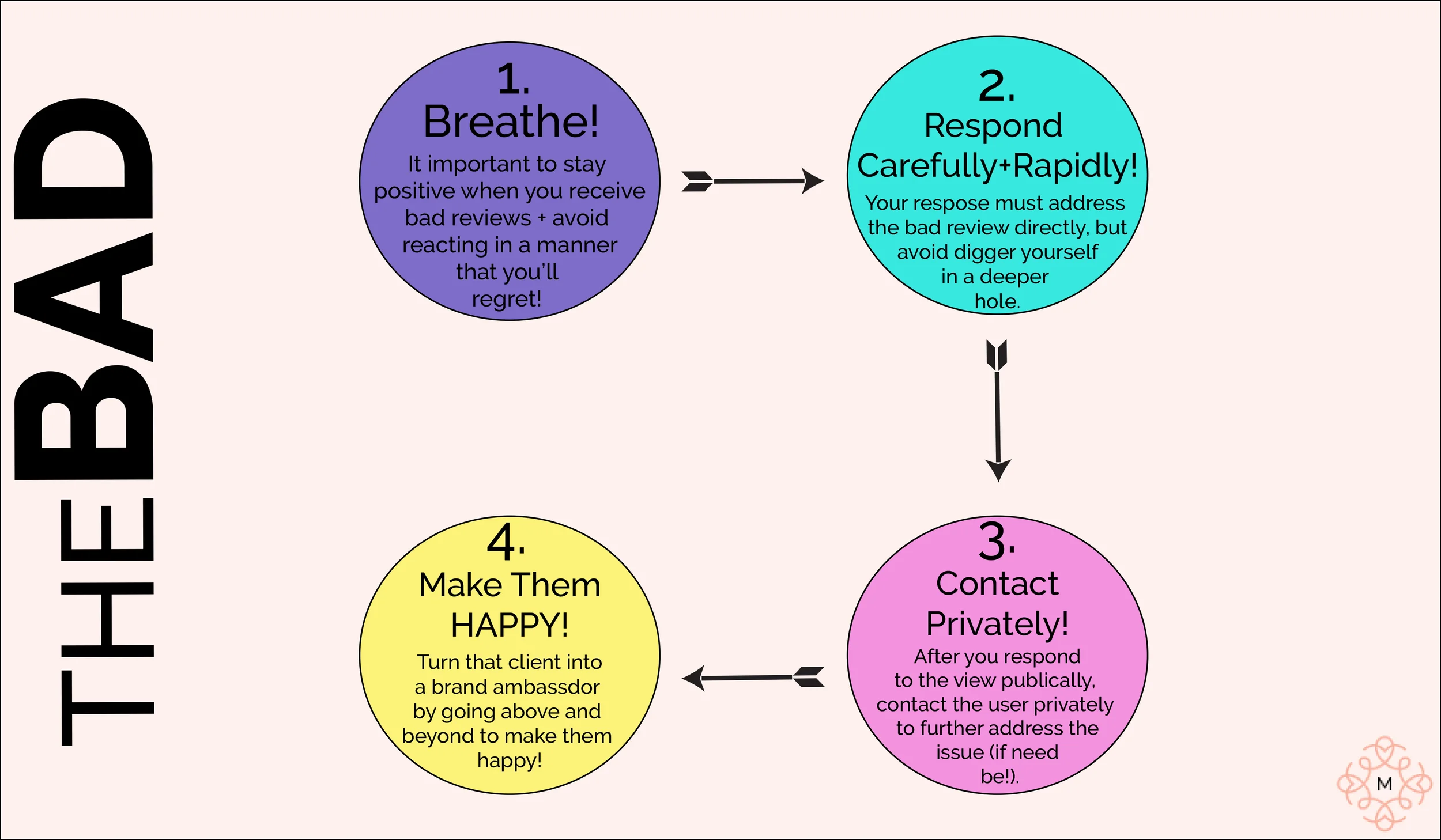 THE BAD

1.
Breathe!
It important to stay positive when you receive bad reviews + avoid reacting in a manner that you'll regret!

2.
Respond Carefully+Rapidly!
Your respose must address the bad review directly, but avoid digger yourself in a deeper hole.

3.
Contact Privately!
After you respond to the view publically, contact the user privately to further address the issue (if need be!).

4.
Make Them HAPPY!
Turn that client into a brand ambassdor by going above and beyond to make them happy!

M